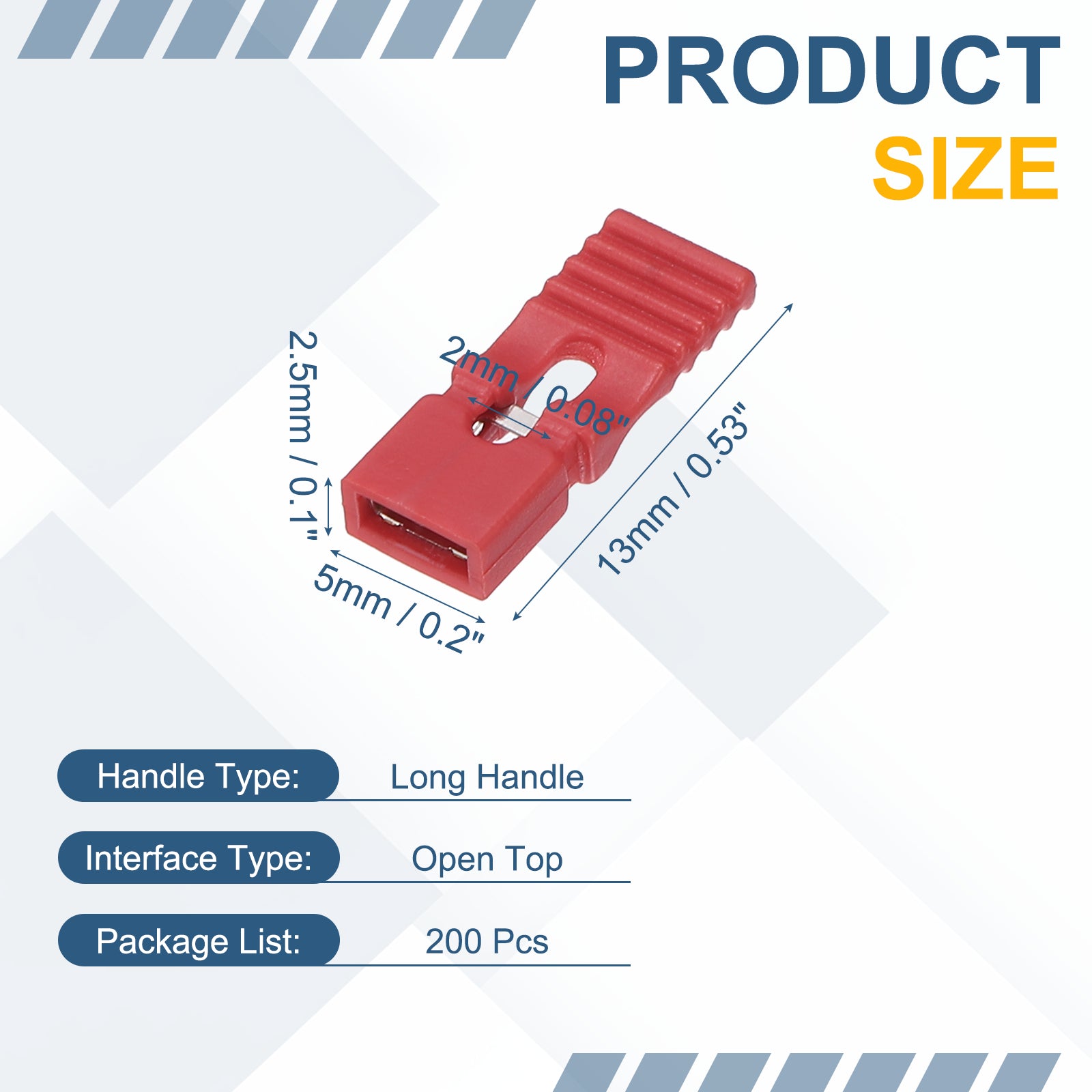 PRODUCT
SIZE

2.5mm / 0.1"

2mm / 0.08"

13mm / 0.53"

5mm / 0.2"

Handle Type: Long Handle

Interface Type: Open Top

Package List: 200 Pcs